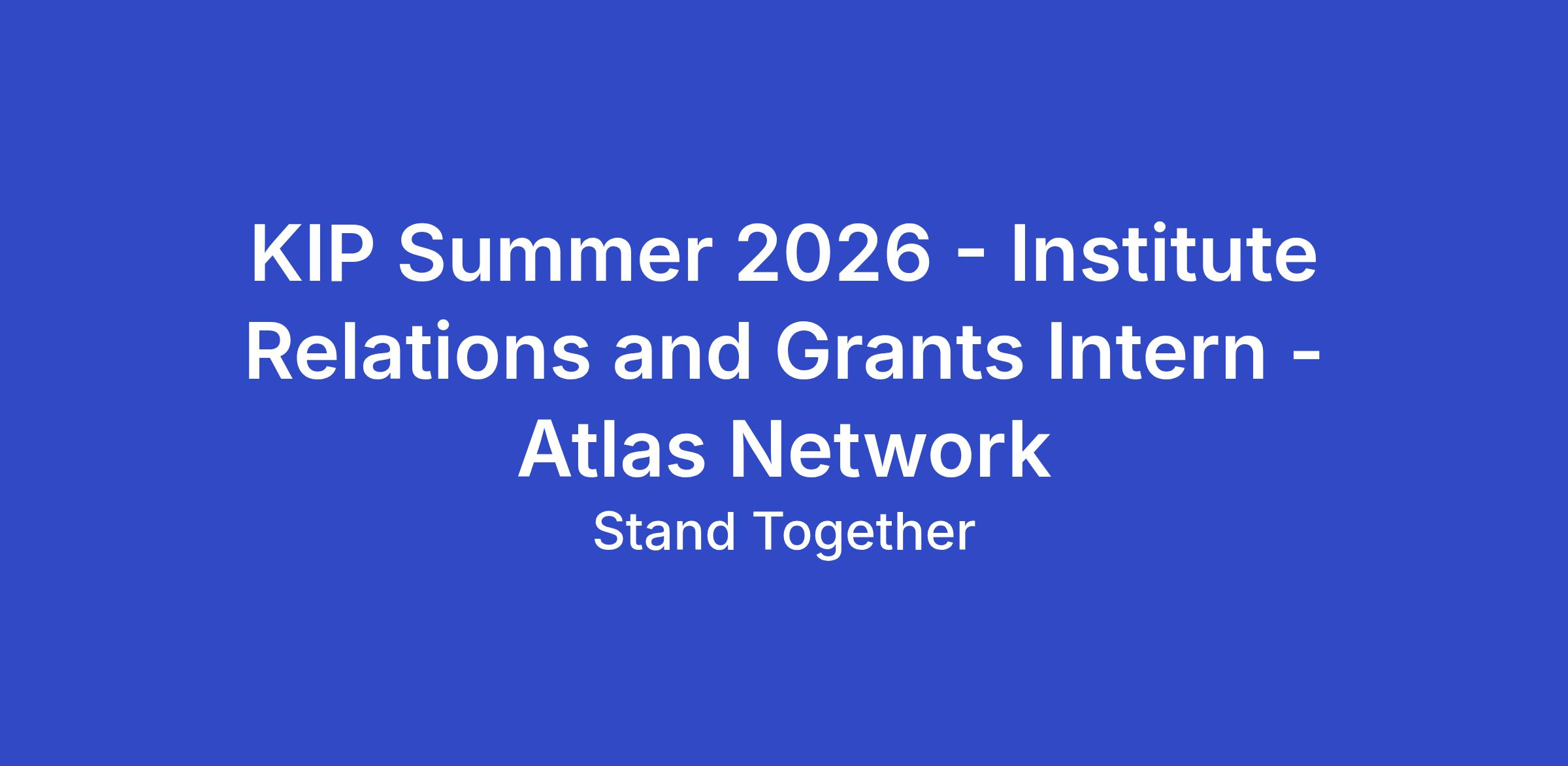 KIP Summer 2026 - Institute Relations and Grants Intern - Atlas Network

Stand Together